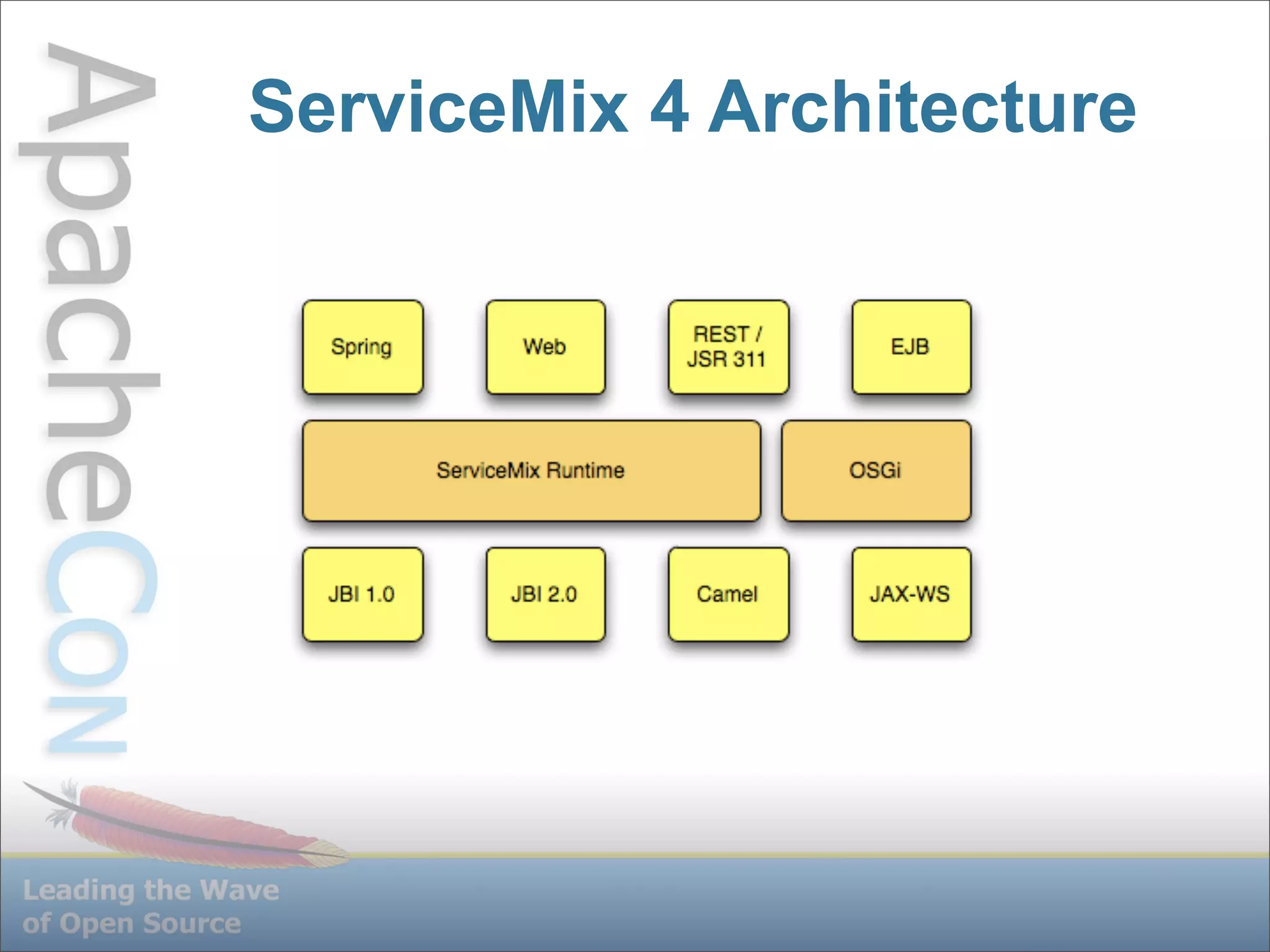 ApacheCon

ServiceMix 4 Architecture

Spring

Web

REST / JSR 311

EJB

ServiceMix Runtime

OSGi

JBI 1.0

JBI 2.0

Camel

JAX-WS

Leading the Wave of Open Source